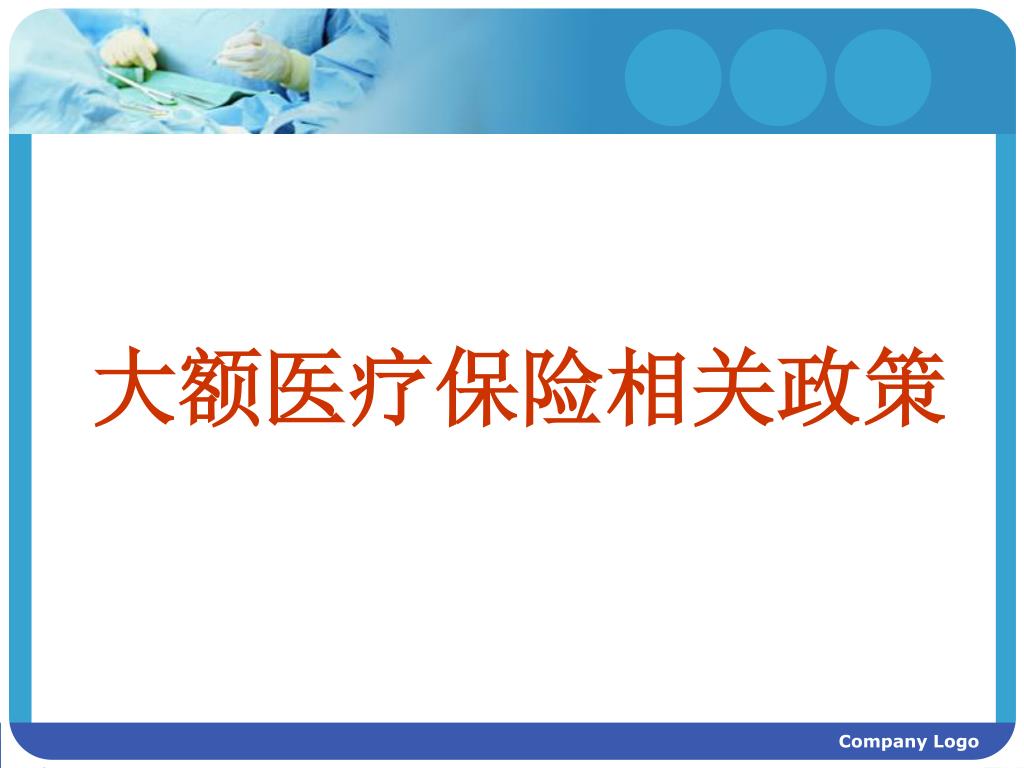 大额医疗保险相关政策

Company Logo